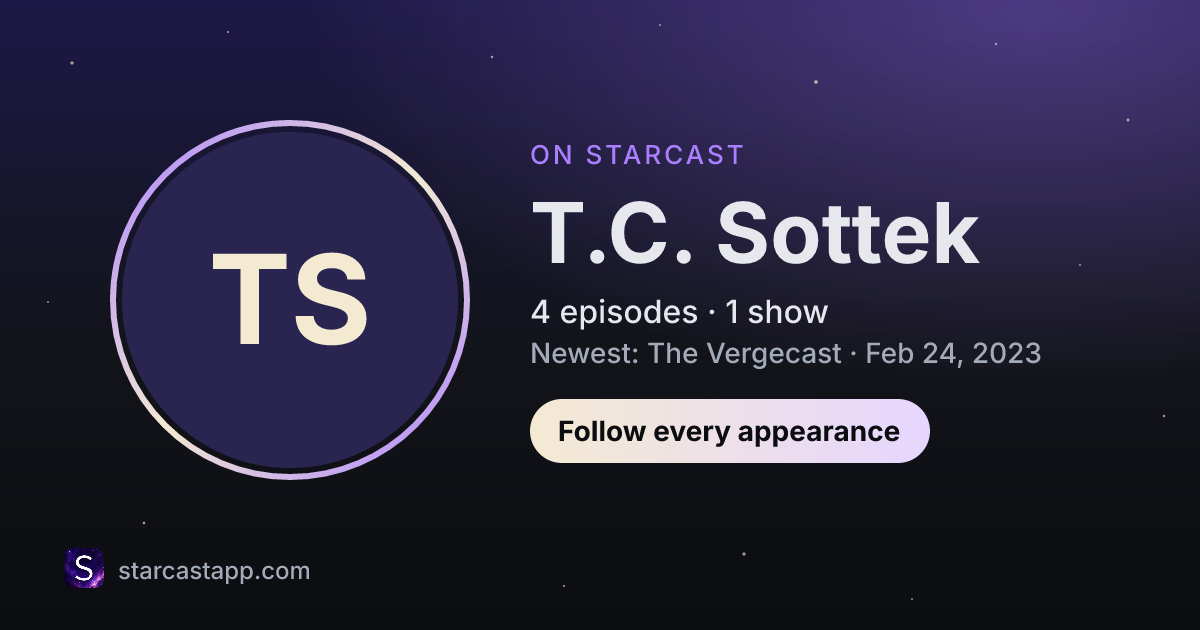 TS

ON STARCAST

T.C. Sottek

4 episodes · 1 show

Newest: The Vergecast · Feb 24, 2023

Follow every appearance

S

starcastapp.com